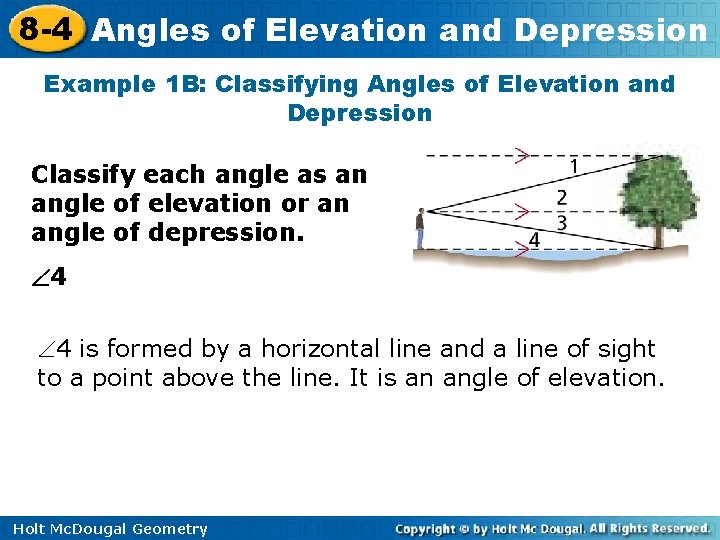 8-4 Angles of Elevation and Depression

Example 1B: Classifying Angles of Elevation and Depression

Classify each angle as an angle of elevation or an angle of depression.

1

2

3

4

$\angle 4$

$\angle 4$ is formed by a horizontal line and a line of sight to a point above the line. It is an angle of elevation.

Holt McDougal Geometry

Copyright © by Holt Mc Dougal. All Rights Reserved.